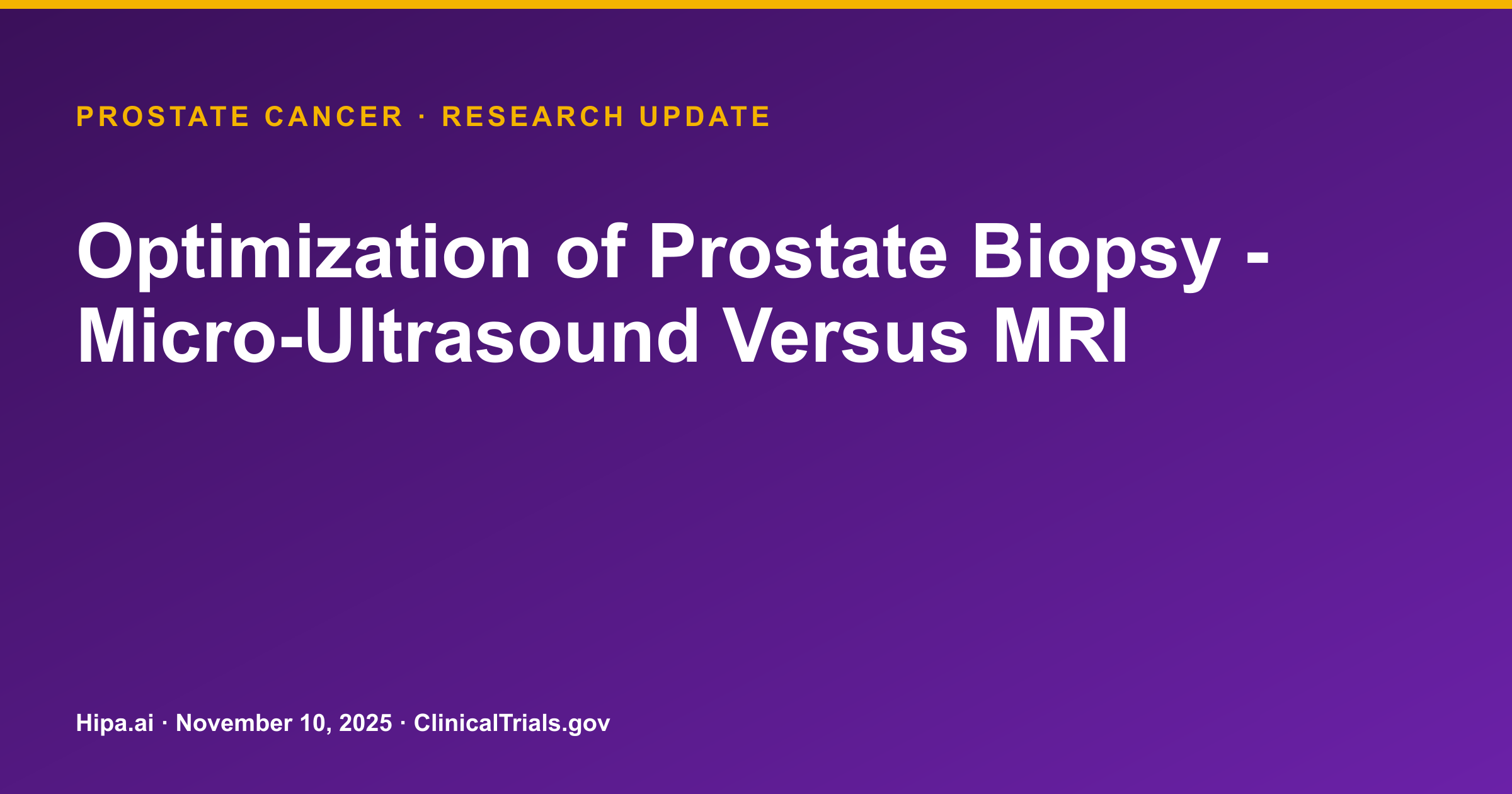 PROSTATE CANCER · RESEARCH UPDATE

Optimization of Prostate Biopsy - Micro-Ultrasound Versus MRI

Hipa.ai · November 10, 2025 · ClinicalTrials.gov